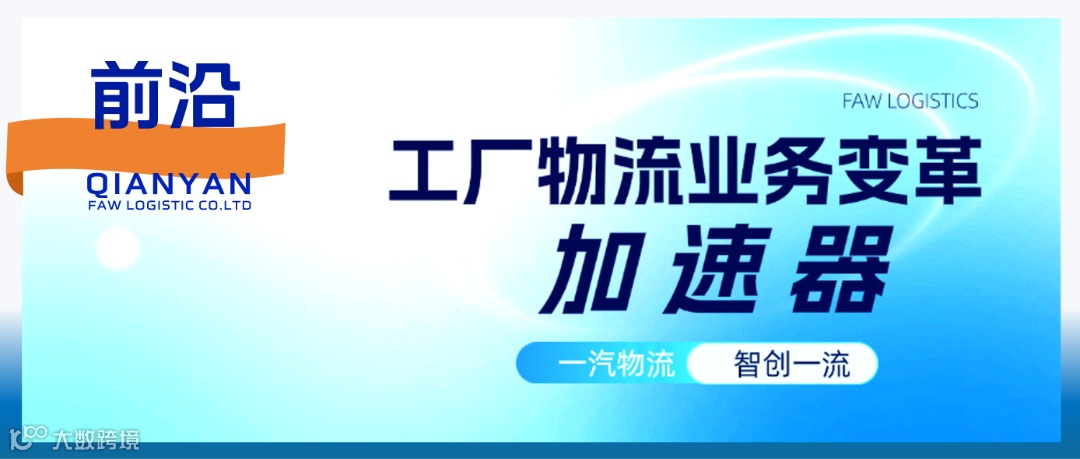 前沿
QIANYAN
FAW LOGISTIC CO.LTD

FAW LOGISTICS
工厂物流业务变革
加速器

一汽物流 智创一流

大数跨境